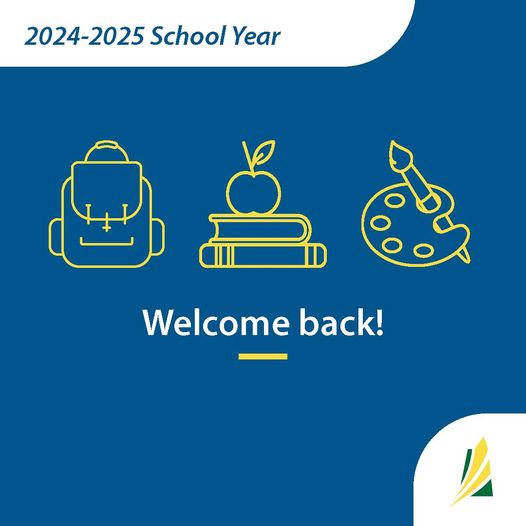 2024-2025 School Year

Welcome back!